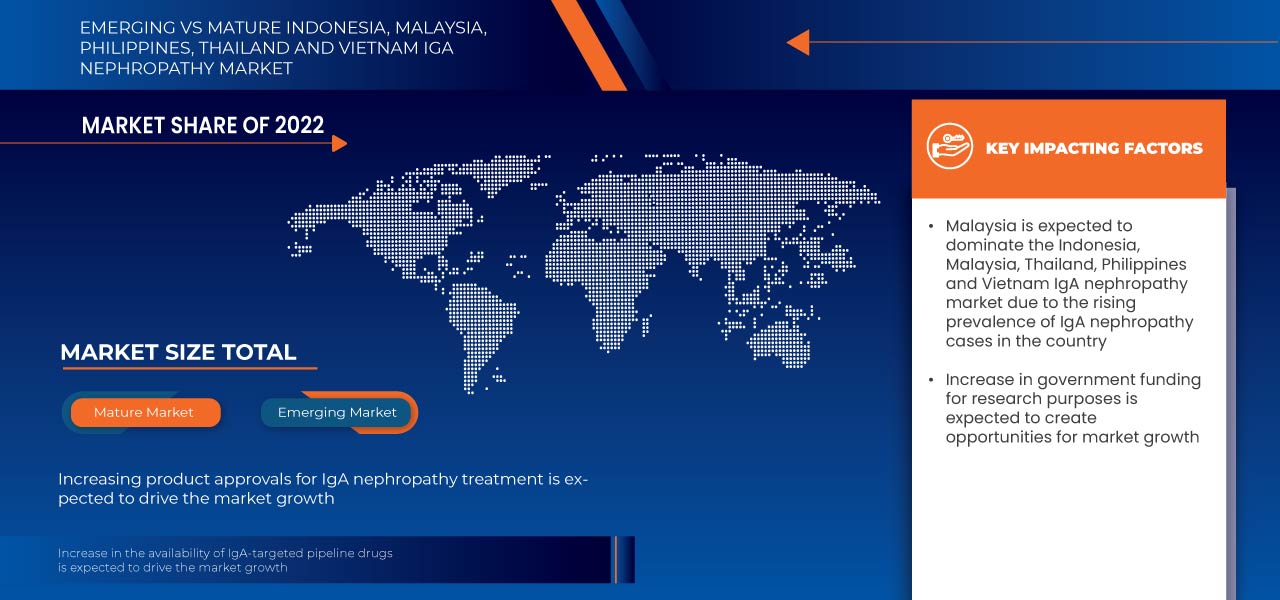 EMERGING VS MATURE INDONESIA, MALAYSIA, PHILIPPINES, THAILAND AND VIETNAM IGA NEPHROPATHY MARKET

MARKET SHARE OF 2022

MARKET SIZE TOTAL

Mature Market

Emerging Market

Increasing product approvals for IgA nephropathy treatment is expected to drive the market growth

Increase in the availability of IgA-targeted pipeline drugs is expected to drive the market growth

KEY IMPACTING FACTORS

• Malaysia is expected to dominate the Indonesia, Malaysia, Thailand, Philippines and Vietnam IgA nephropathy market due to the rising prevalence of IgA nephropathy cases in the country

• Increase in government funding for research purposes is expected to create opportunities for market growth